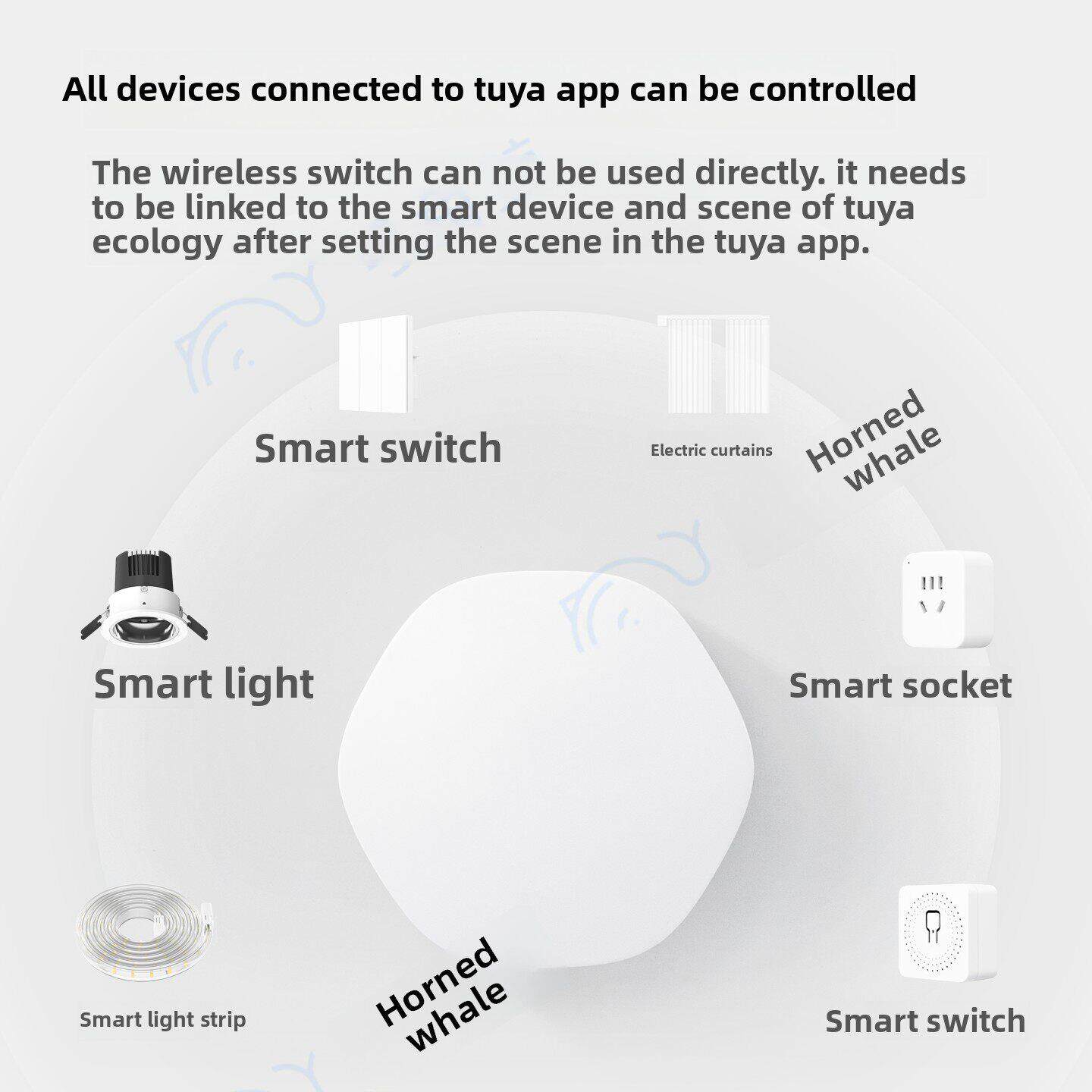 All devices connected to tuya app can be controlled

The wireless switch can not be used directly. it needs to be linked to the smart device and scene of tuya ecology after setting the scene in the tuya app.

Smart switch

Electric curtains

Horned whale

Smart light

Smart socket

Smart light strip

Horned whale

Smart switch